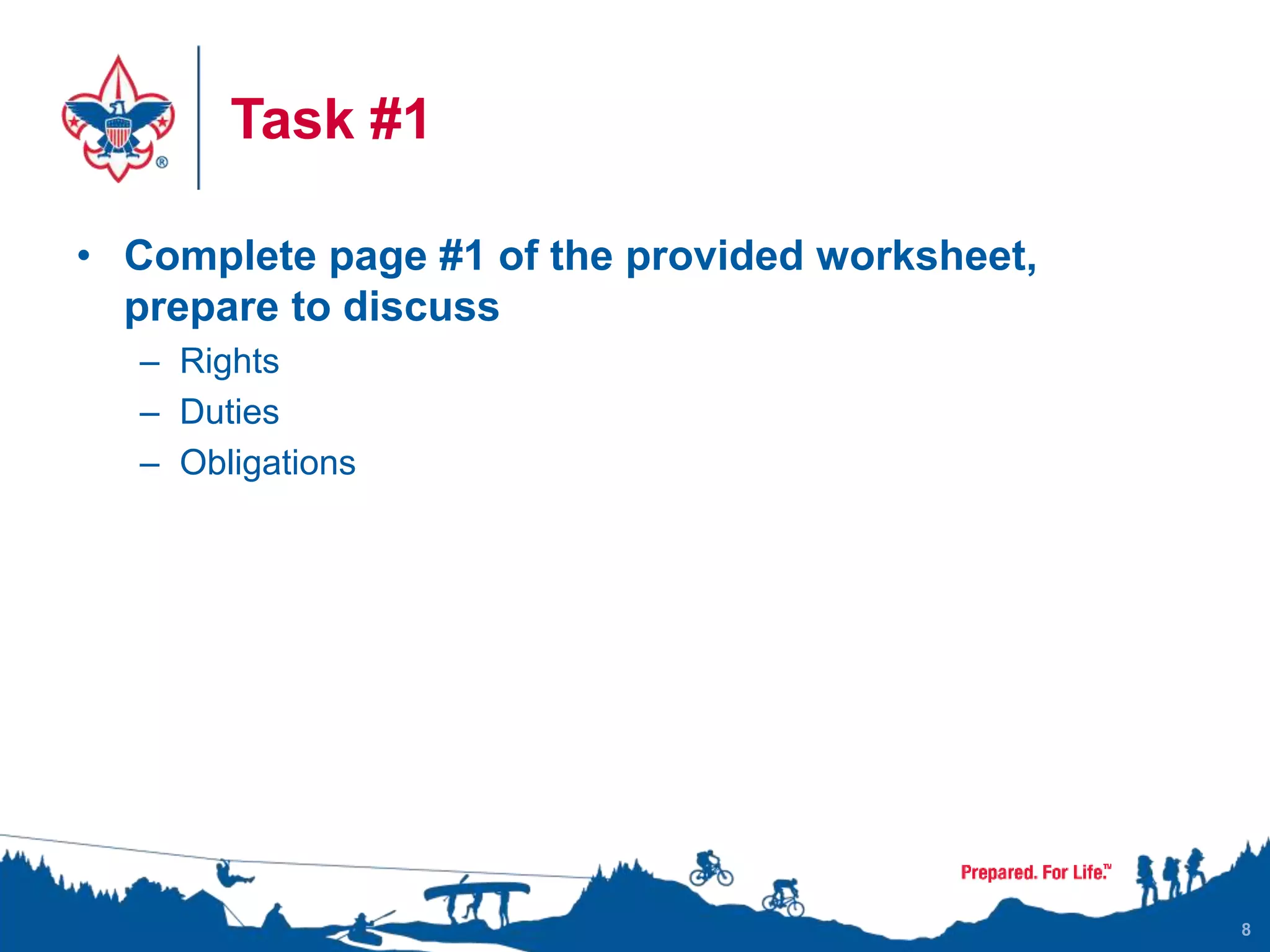 Task #1

• Complete page #1 of the provided worksheet, prepare to discuss
 – Rights
 – Duties
 – Obligations

Prepared. For Life.™

8